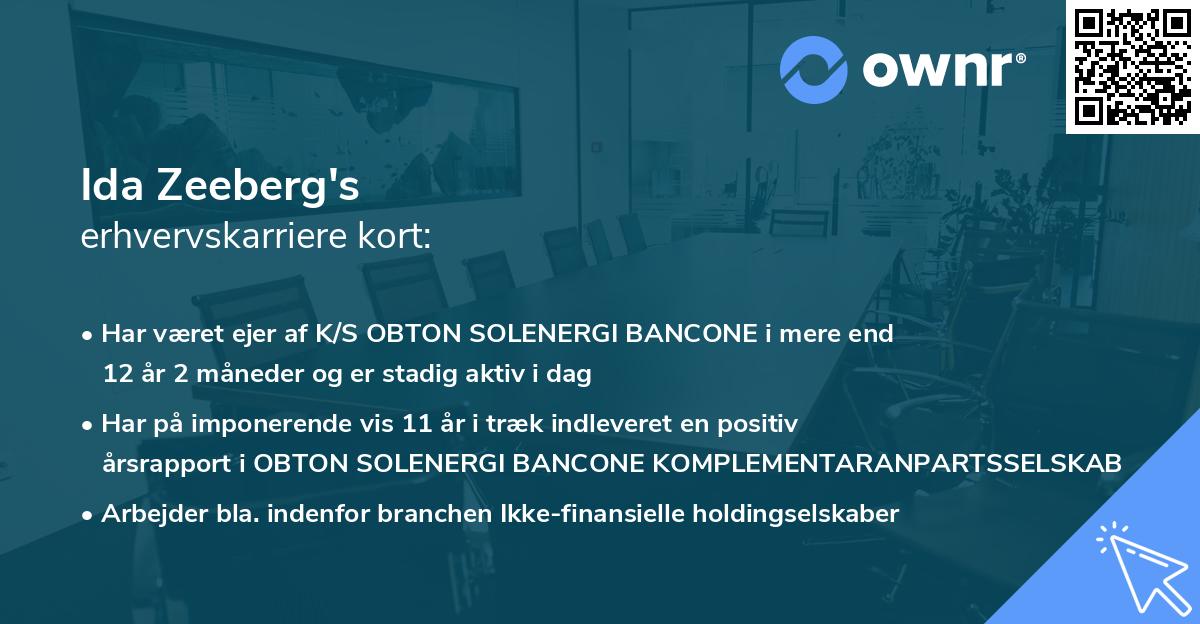 ownr®

Ida Zeeberg's
erhvervskarriere kort:

• Har været ejer af K/S OBTON SOLENERGI BANCONE i mere end 12 år 2 måneder og er stadig aktiv i dag

• Har på imponerende vis 11 år i træk indleveret en positiv årsrapport i OBTON SOLENERGI BANCONE KOMPLEMENTARANPARTSSELSKAB

• Arbejder bla. indenfor branchen Ikke-finansielle holdingselskaber